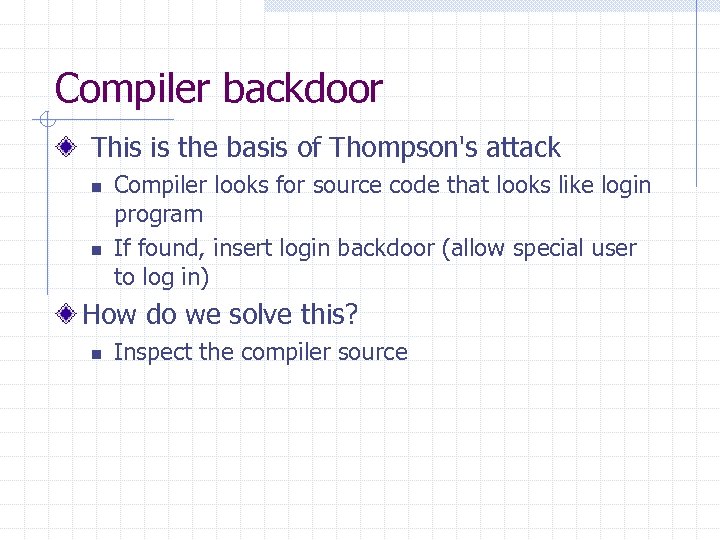 Compiler backdoor

This is the basis of Thompson's attack

Compiler looks for source code that looks like login program

If found, insert login backdoor (allow special user to log in)

How do we solve this?

Inspect the compiler source